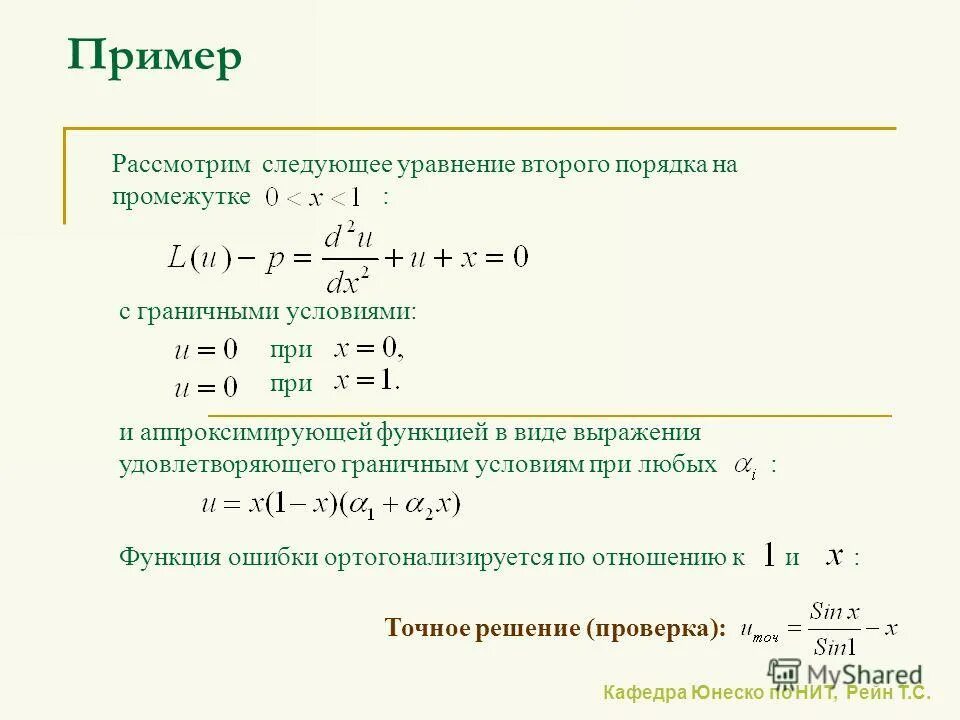 Пример

Рассмотрим следующее уравнение второго порядка на промежутке $0 < x < 1$ :

$L(u) - p = \frac{d^2u}{dx^2} + u + x = 0$

с граничными условиями:

$u = 0$ при $x = 0,$

$u = 0$ при $x = 1.$

и аппроксимирующей функцией в виде выражения удовлетворяющего граничным условиям при любых $\alpha_i$ :

$u = x(1-x)(\alpha_1 + \alpha_2 x)$

Функция ошибки ортогонализируется по отношению к $1$ и $x$ :

Точное решение (проверка): $u_{точ} = \frac{Sin\,x}{Sin1} - x$

MyShared

Кафедра Юнеско по НИТ, Рейн Т.С.